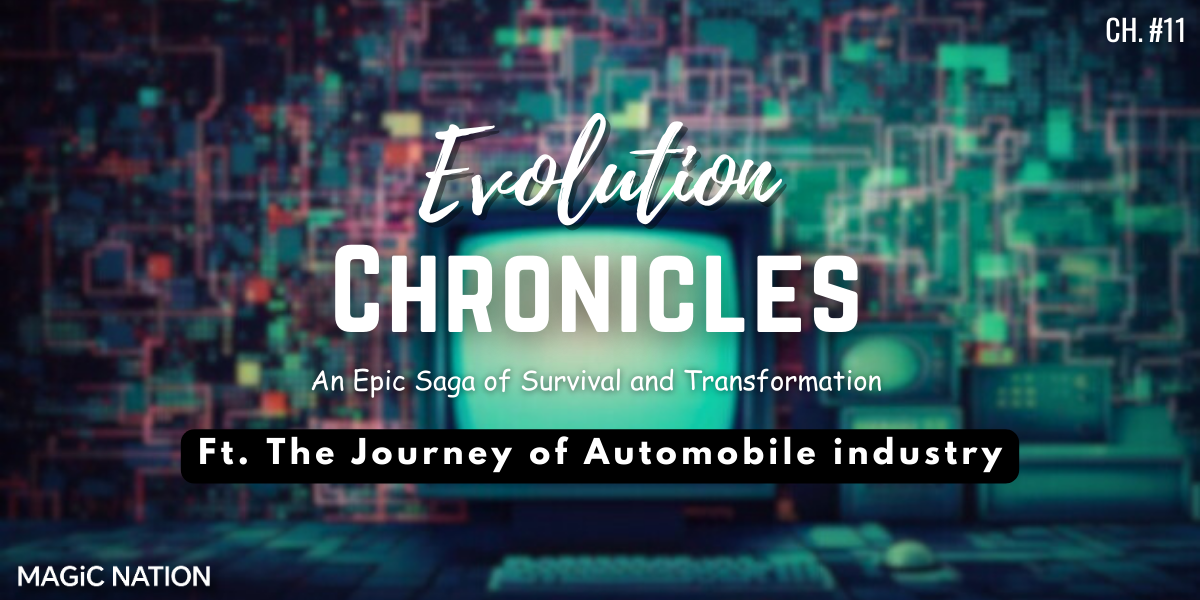 CH. #11

Evolution
CHRONICLES

An Epic Saga of Survival and Transformation

Ft. The Journey of Automobile industry

MAGiC NATION